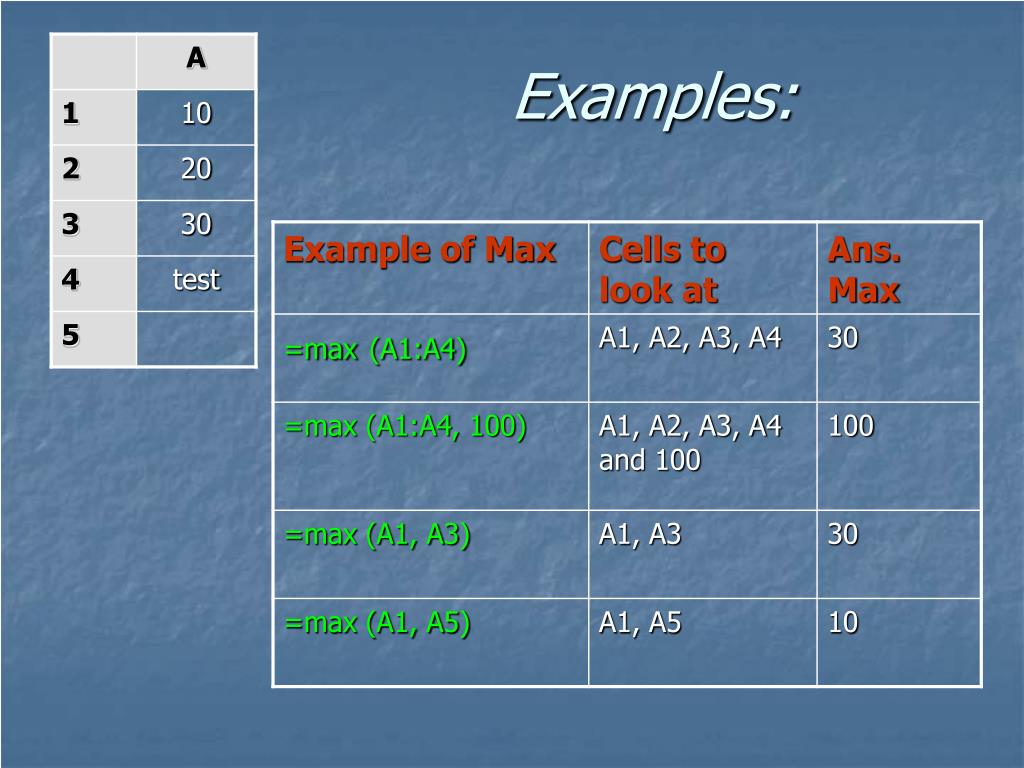 |  | A |
|---|---|
| 1 | 10 |
| 2 | 20 |
| 3 | 30 |
| 4 | test |
| 5 |  |

Examples:

| Example of Max | Cells to look at | Ans. Max |
|---|---|---|
| =max (A1:A4) | A1, A2, A3, A4 | 30 |
| =max (A1:A4, 100) | A1, A2, A3, A4 and 100 | 100 |
| =max (A1, A3) | A1, A3 | 30 |
| =max (A1, A5) | A1, A5 | 10 |